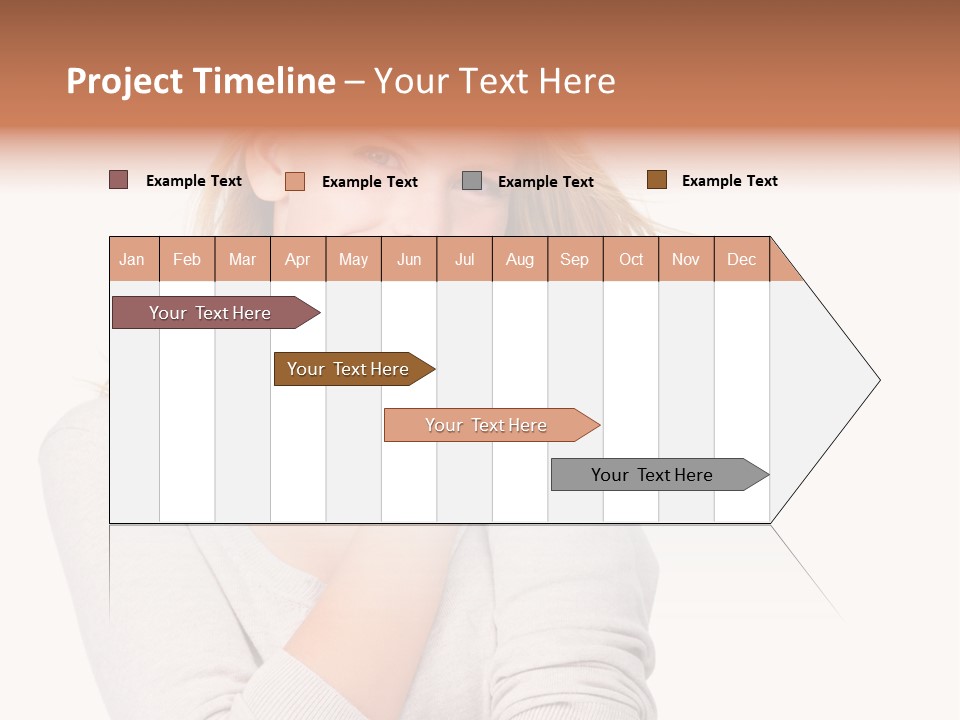 Project Timeline – Your Text Here

Example Text
Example Text
Example Text
Example Text

| Jan | Feb | Mar | Apr | May | Jun | Jul | Aug | Sep | Oct | Nov | Dec |
|---|---|---|---|---|---|---|---|---|---|---|---|

Your Text Here

Your Text Here

Your Text Here

Your Text Here